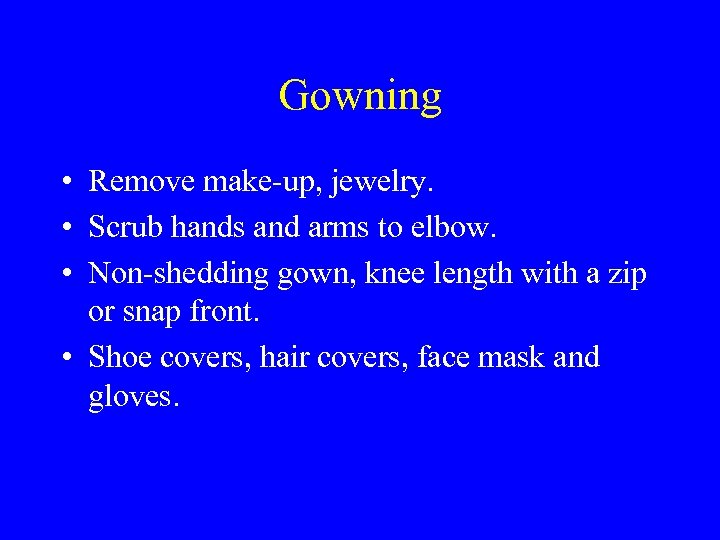 Gowning

• Remove make-up, jewelry.
• Scrub hands and arms to elbow.
• Non-shedding gown, knee length with a zip or snap front.
• Shoe covers, hair covers, face mask and gloves.